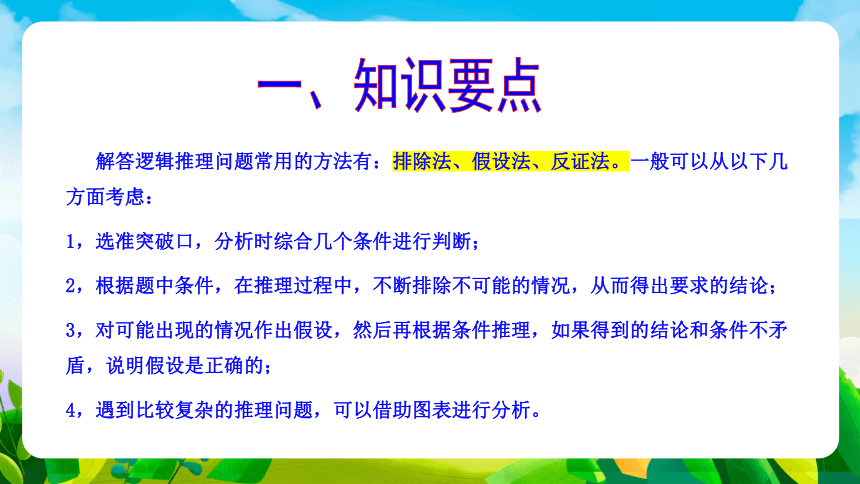 一、知识要点

解答逻辑推理问题常用的方法有：排除法、假设法、反证法。一般可以从以下几方面考虑：

1，选准突破口，分析时综合几个条件进行判断；

2，根据题中条件，在推理过程中，不断排除不可能的情况，从而得出要求的结论；

3，对可能出现的情况作出假设，然后再根据条件推理，如果得到的结论和条件不矛盾，说明假设是正确的；

4，遇到比较复杂的推理问题，可以借助图表进行分析。